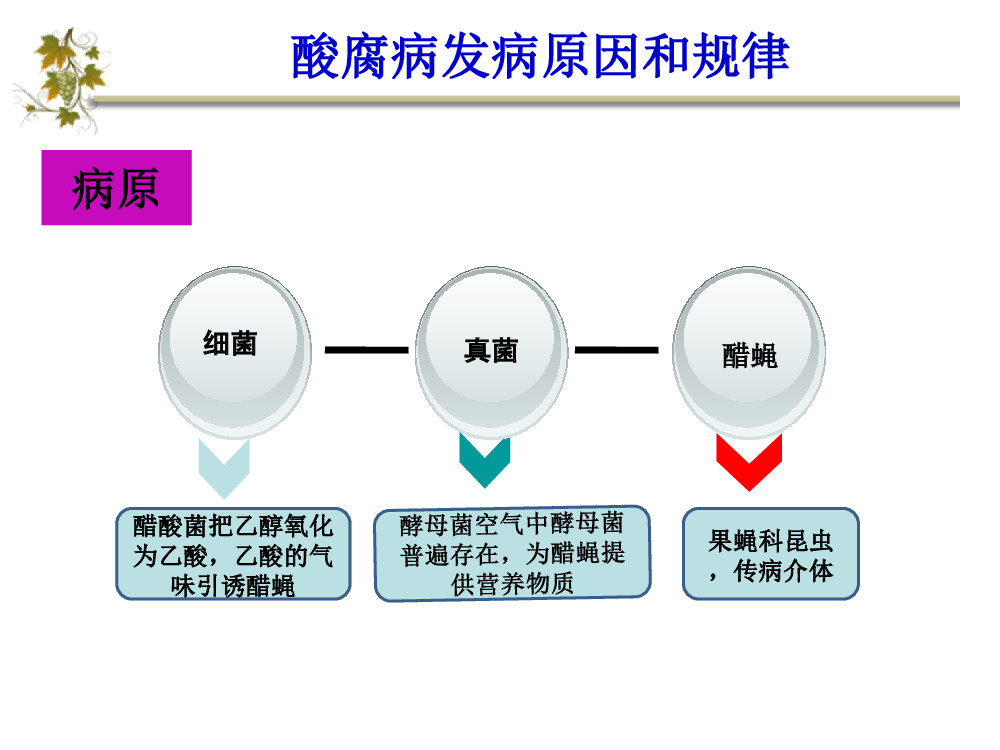 酸腐病发病原因和规律

病原

细菌

真菌

醋蝇

醋酸菌把乙醇氧化为乙酸，乙酸的气味引诱醋蝇

酵母菌空气中酵母菌普遍存在，为醋蝇提供营养物质

果蝇科昆虫，传病介体